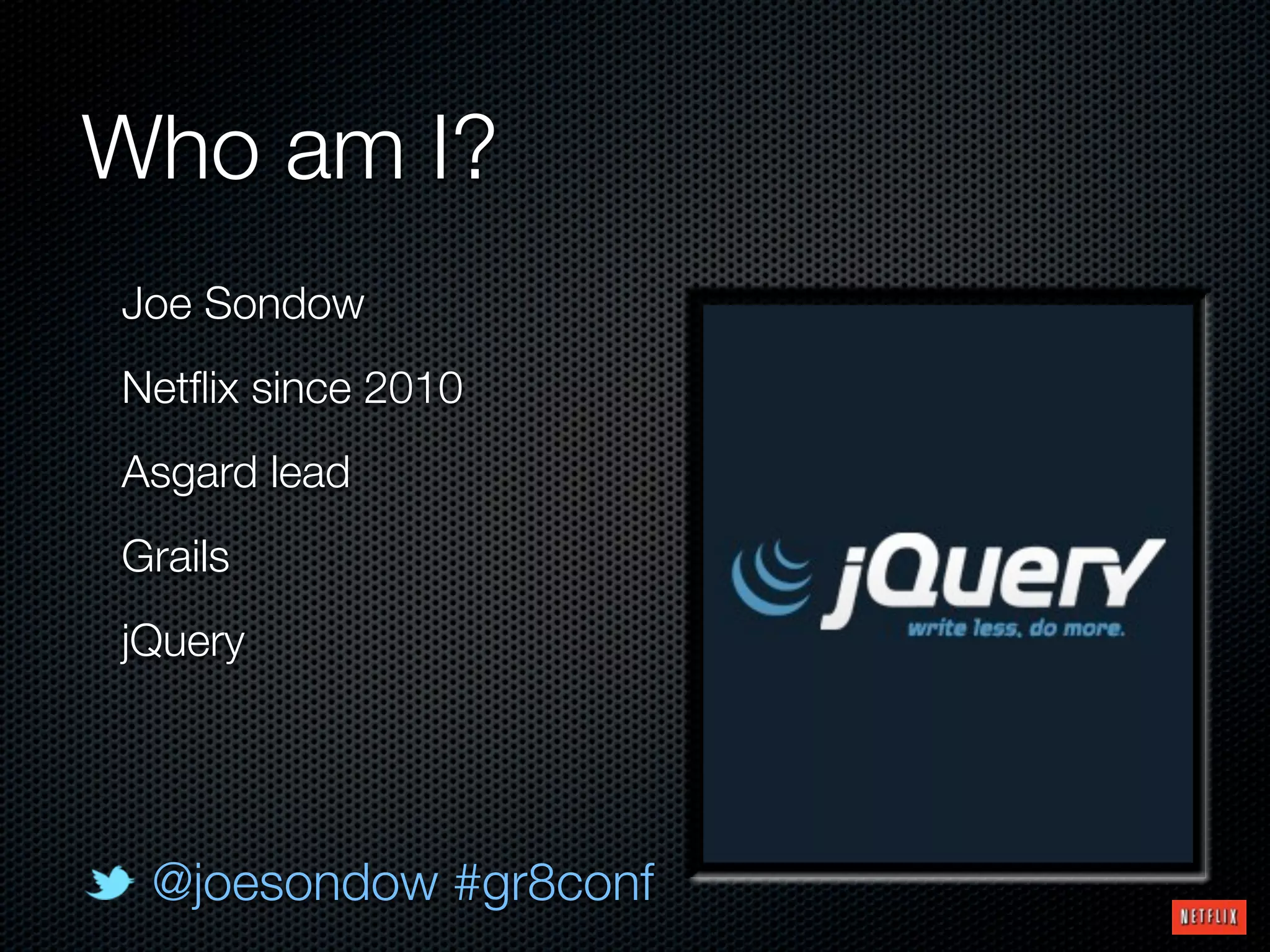 Who am I?

Joe Sondow

Netflix since 2010

Asgard lead

Grails

jQuery

jQuery
write less, do more.

@joesondow #gr8conf

NETFLIX